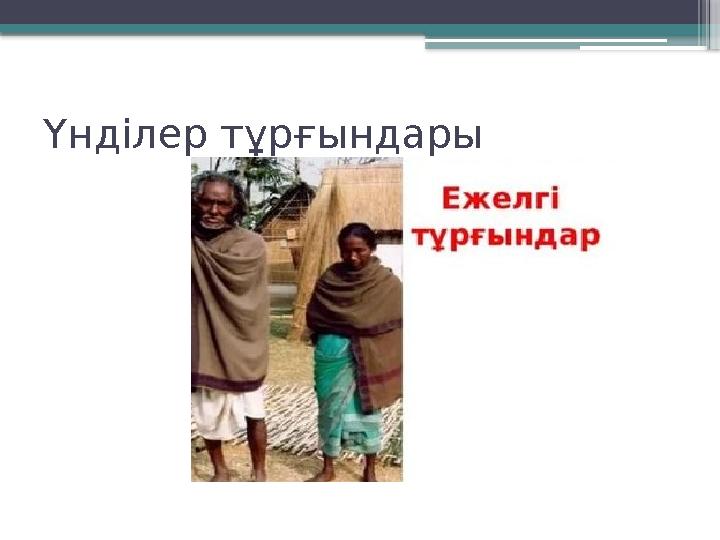 Үнділер тұрғындары

Ежелгі тұрғындар